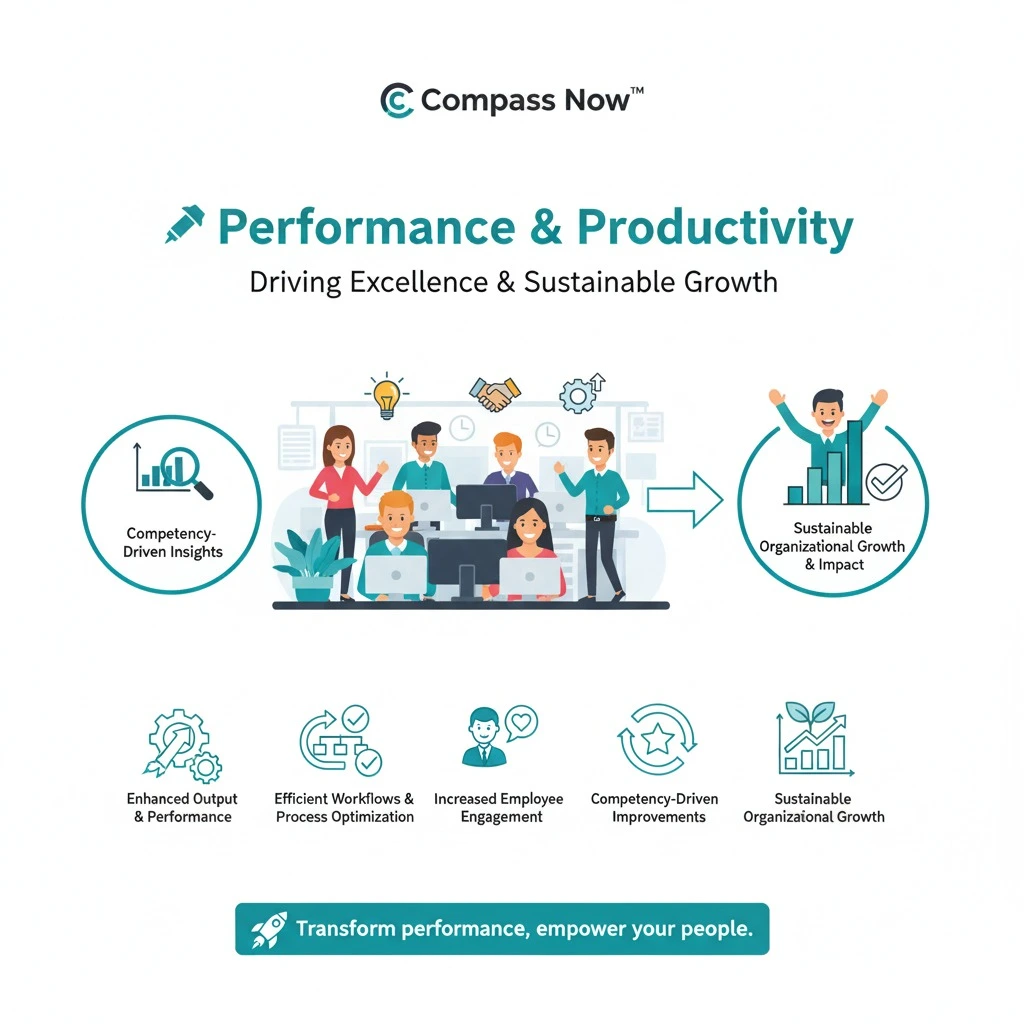 Compass Now™

Performance & Productivity

Driving Excellence & Sustainable Growth

Competency-Driven Insights

Sustainable Organizational Growth & Impact

Enhanced Output & Performance

Efficient Workflows & Process Optimization

Increased Employee Engagement

Competency-Driven Improvements

Sustainable Organizational Growth

Transform performance, empower your people.